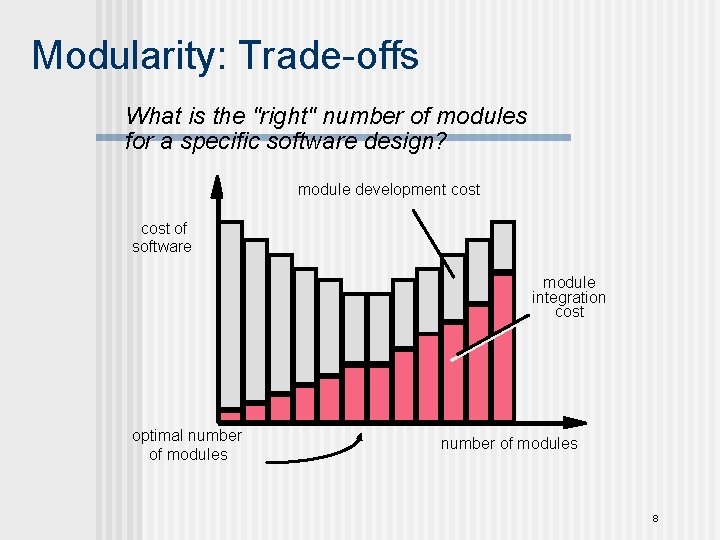 Modularity: Trade-offs

What is the "right" number of modules for a specific software design?

module development cost

cost of software

module integration cost

optimal number of modules

number of modules

8